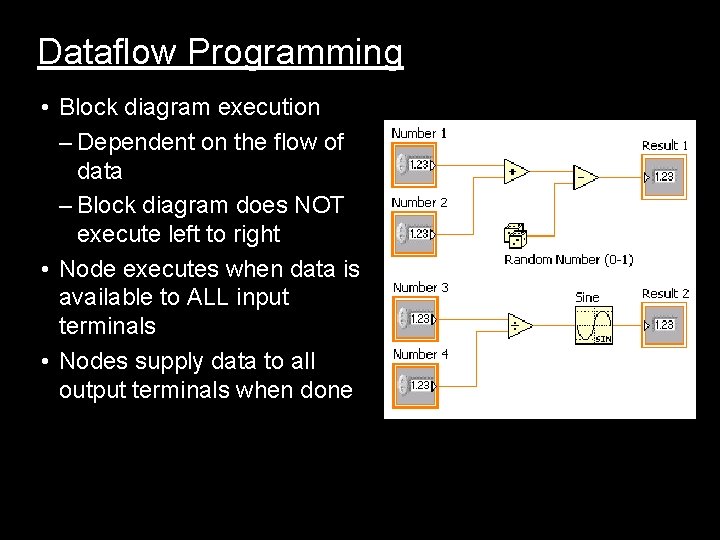 Dataflow Programming

• Block diagram execution
– Dependent on the flow of data
– Block diagram does NOT execute left to right
• Node executes when data is available to ALL input terminals
• Nodes supply data to all output terminals when done

Number 1
1.23
Number 2
1.23
+
−
Result 1
1.23
Random Number (0-1)
Number 3
1.23
Number 4
1.23
÷
Sine
SIN
Result 2
1.23